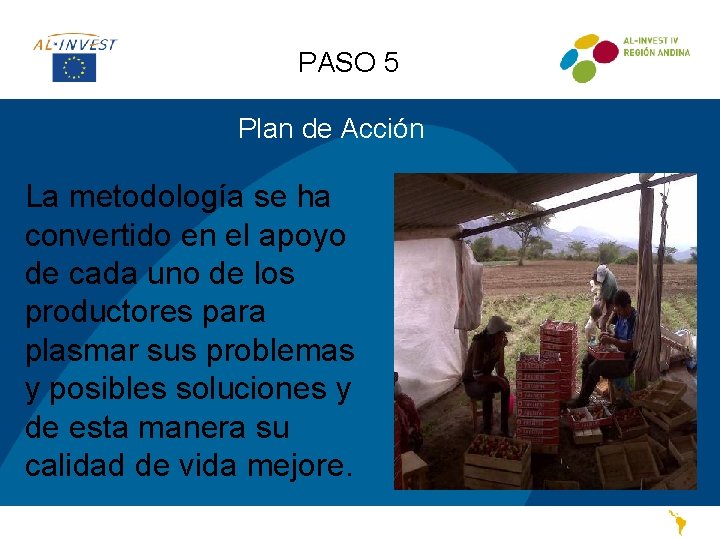 AL·INVEST

PASO 5

AL-INVEST IV
REGIÓN ANDINA

Plan de Acción

La metodología se ha convertido en el apoyo de cada uno de los productores para plasmar sus problemas y posibles soluciones y de esta manera su calidad de vida mejore.